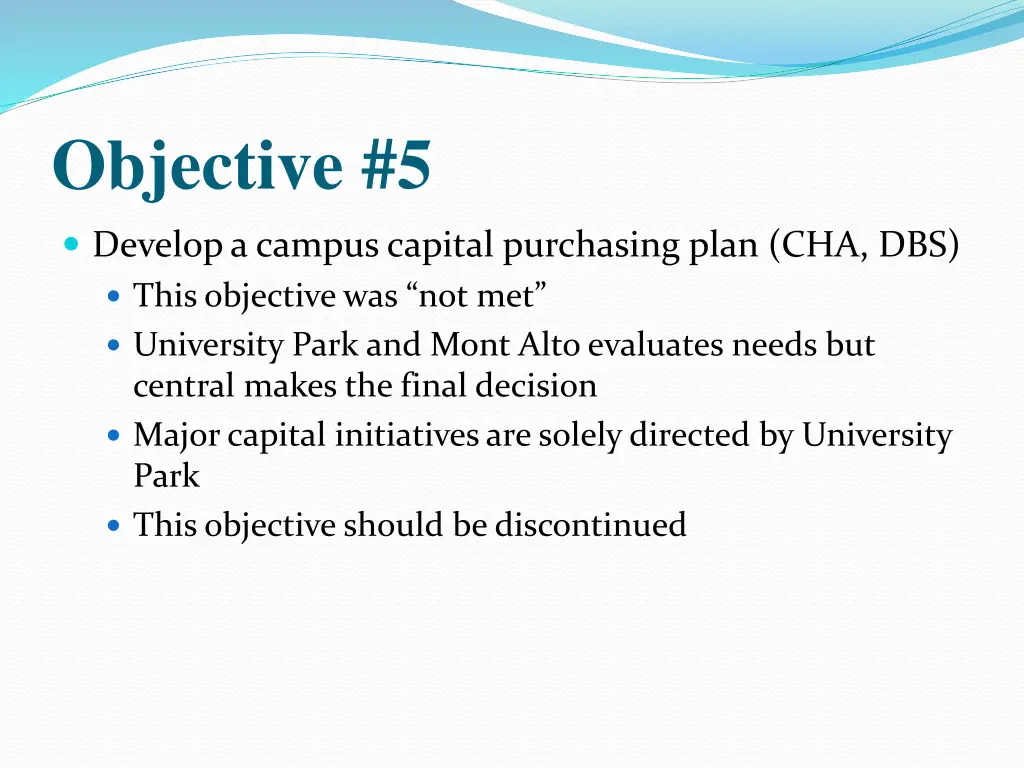 Objective #5

Develop a campus capital purchasing plan (CHA, DBS)

This objective was “not met”

University Park and Mont Alto evaluates needs but central makes the final decision

Major capital initiatives are solely directed by University Park

This objective should be discontinued